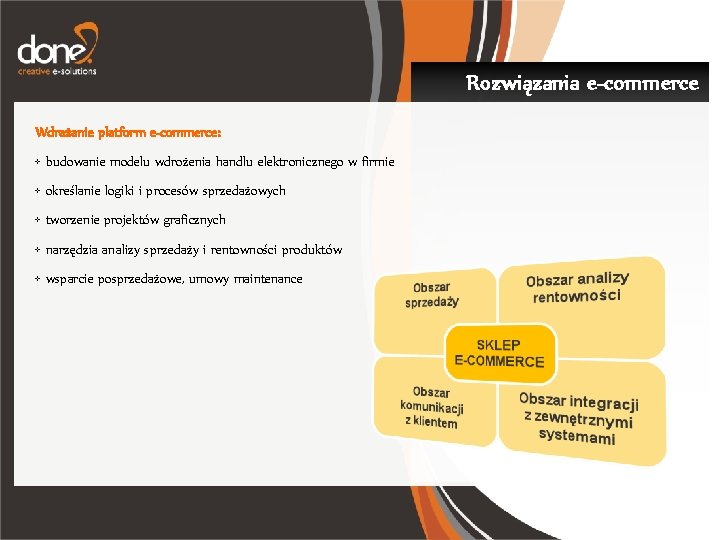 done
creative e-solutions

Rozwiązania e-commerce

Wdrażanie platform e-commerce:

+ budowanie modelu wdrożenia handlu elektronicznego w firmie

+ określanie logiki i procesów sprzedażowych

+ tworzenie projektów graficznych

+ narzędzia analizy sprzedaży i rentowności produktów

+ wsparcie posprzedażowe, umowy maintenance

Obszar sprzedaży

Obszar analizy rentowności

SKLEP E-COMMERCE

Obszar komunikacji z klientem

Obszar integracji z zewnętrznymi systemami